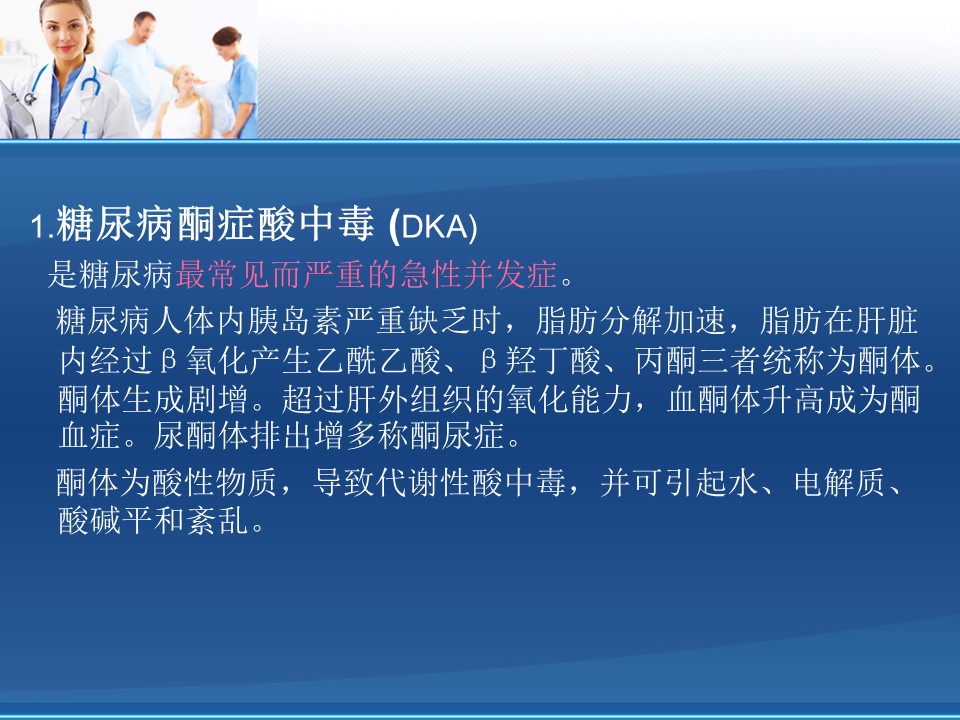 1.糖尿病酮症酸中毒 (DKA)

是糖尿病最常见而严重的急性并发症。

糖尿病人体内胰岛素严重缺乏时，脂肪分解加速，脂肪在肝脏内经过β氧化产生乙酰乙酸、β羟丁酸、丙酮三者统称为酮体。酮体生成剧增。超过肝外组织的氧化能力，血酮体升高成为酮血症。尿酮体排出增多称酮尿症。

酮体为酸性物质，导致代谢性酸中毒，并可引起水、电解质、酸碱平和紊乱。